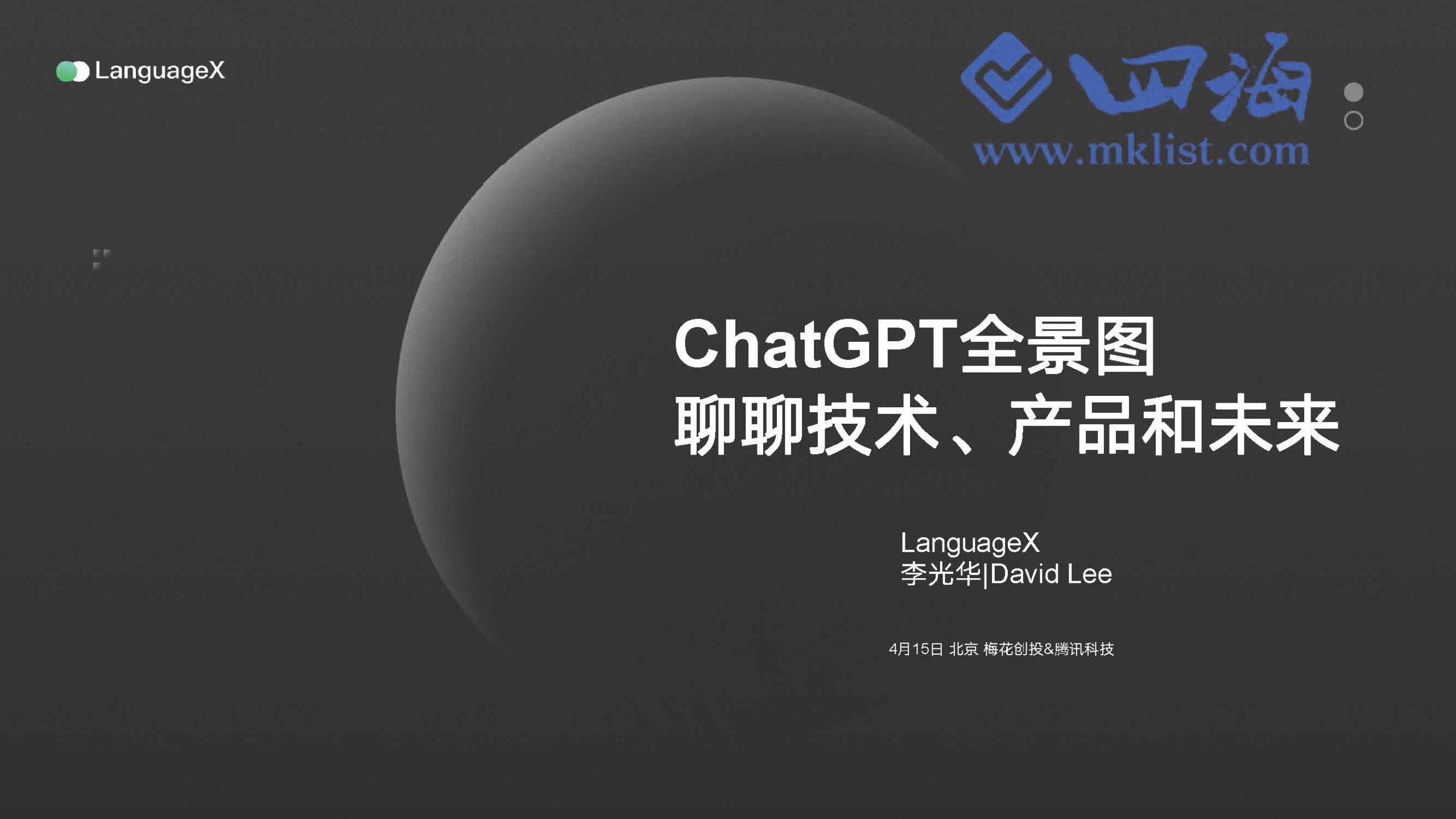 LanguageX

四海
www.mklist.com

ChatGPT全景图
聊聊技术、产品和未来

LanguageX
李光华|David Lee

4月15日 北京 梅花创投&腾讯科技